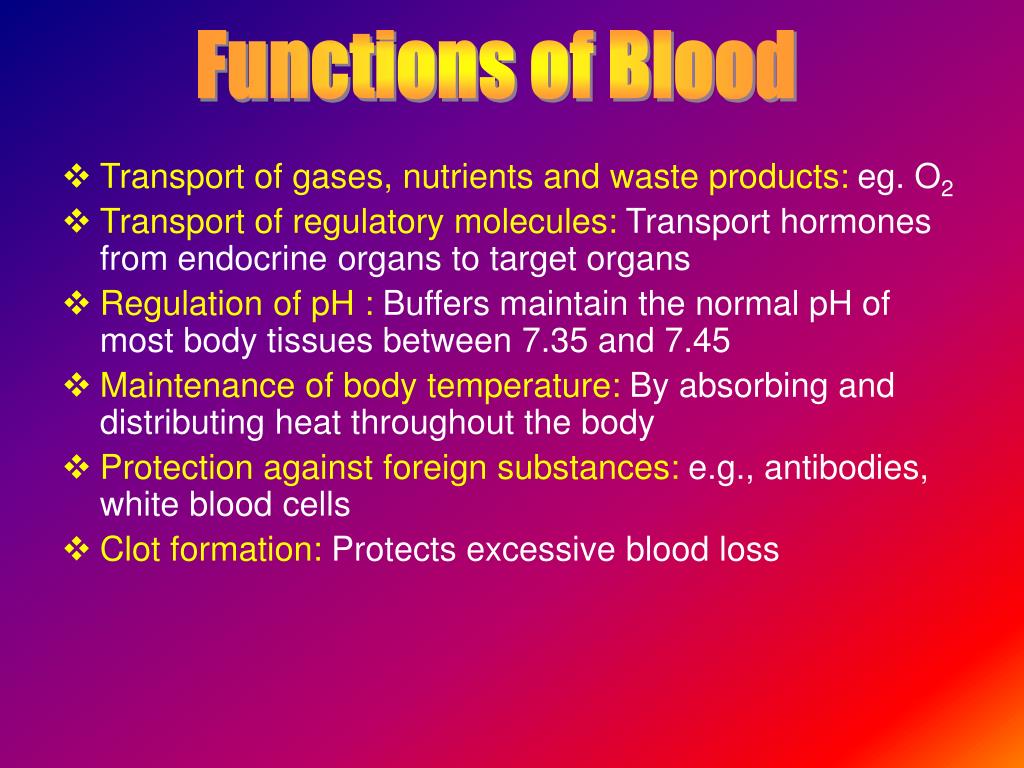 Functions of Blood

❖ Transport of gases, nutrients and waste products: eg. $O_2$

❖ Transport of regulatory molecules: Transport hormones from endocrine organs to target organs

❖ Regulation of pH : Buffers maintain the normal pH of most body tissues between 7.35 and 7.45

❖ Maintenance of body temperature: By absorbing and distributing heat throughout the body

❖ Protection against foreign substances: e.g., antibodies, white blood cells

❖ Clot formation: Protects excessive blood loss